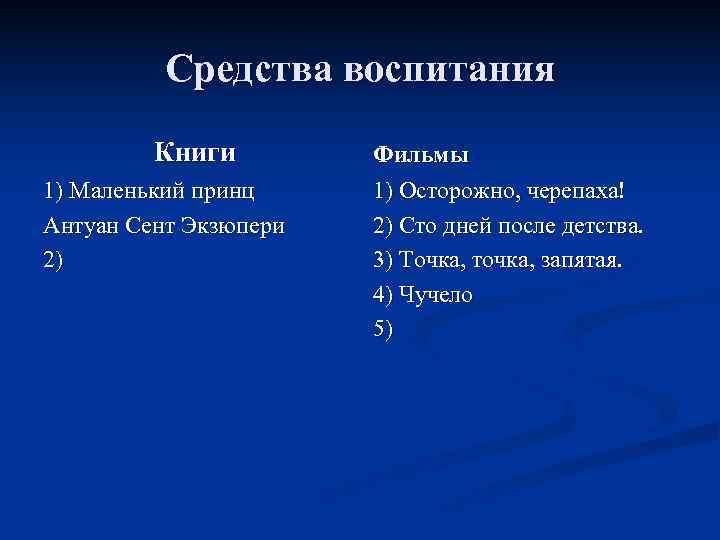 Средства воспитания

Книги

1) Маленький принц

Антуан Сент Экзюпери

2)

Фильмы

1) Осторожно, черепаха!

2) Сто дней после детства.

3) Точка, точка, запятая.

4) Чучело

5)